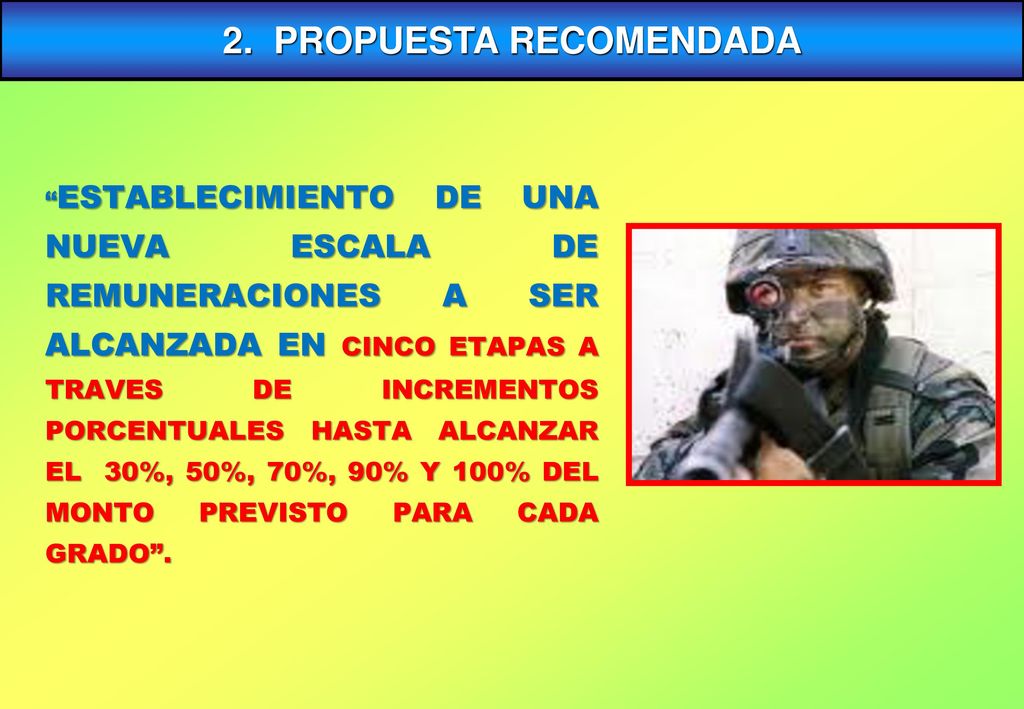 2. PROPUESTA RECOMENDADA

“ESTABLECIMIENTO DE UNA NUEVA ESCALA DE REMUNERACIONES A SER ALCANZADA EN CINCO ETAPAS A TRAVES DE INCREMENTOS PORCENTUALES HASTA ALCANZAR EL 30%, 50%, 70%, 90% Y 100% DEL MONTO PREVISTO PARA CADA GRADO”.